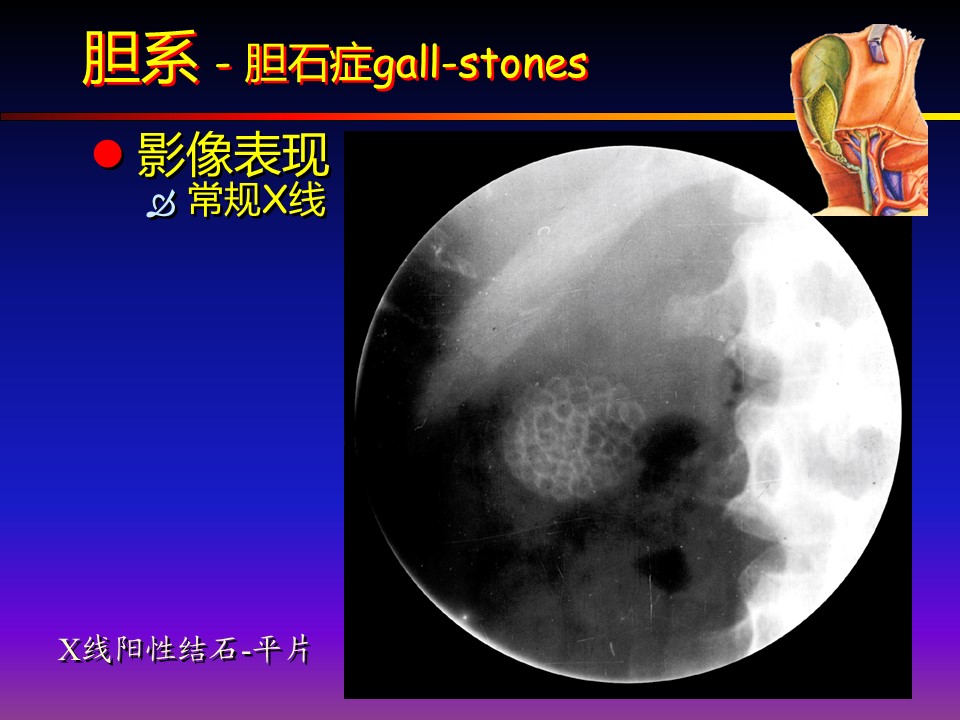 胆系 - 胆石症gall-stones

影像表现

常规X线

X线阳性结石-平片